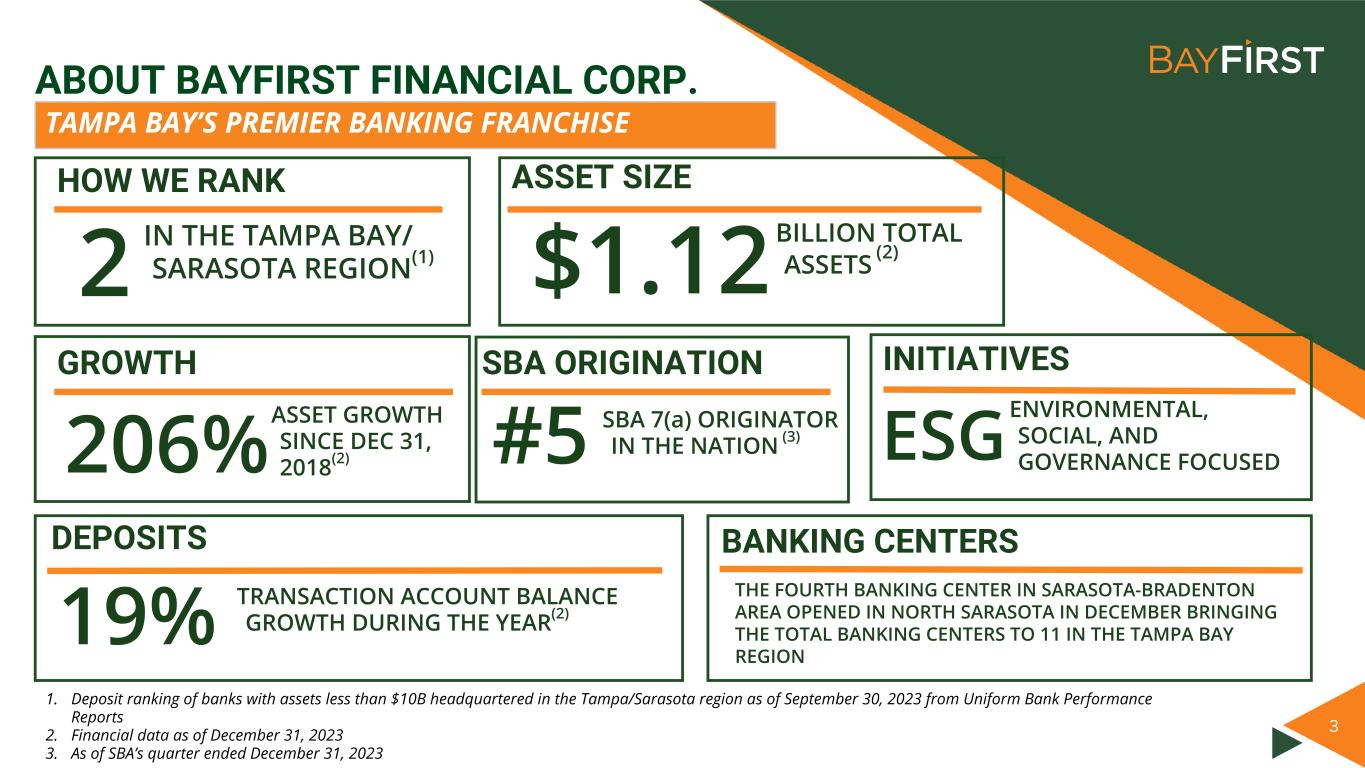 BAYFIRST

ABOUT BAYFIRST FINANCIAL CORP.

TAMPA BAY'S PREMIER BANKING FRANCHISE

HOW WE RANK

2 IN THE TAMPA BAY/ SARASOTA REGION$^{(1)}$

ASSET SIZE

\$1.12 BILLION TOTAL ASSETS $^{(2)}$

GROWTH

206% ASSET GROWTH SINCE DEC 31, 2018$^{(2)}$

SBA ORIGINATION

#5 SBA 7(a) ORIGINATOR IN THE NATION $^{(3)}$

INITIATIVES

ESG ENVIRONMENTAL, SOCIAL, AND GOVERNANCE FOCUSED

DEPOSITS

19% TRANSACTION ACCOUNT BALANCE GROWTH DURING THE YEAR$^{(2)}$

BANKING CENTERS

THE FOURTH BANKING CENTER IN SARASOTA-BRADENTON AREA OPENED IN NORTH SARASOTA IN DECEMBER BRINGING THE TOTAL BANKING CENTERS TO 11 IN THE TAMPA BAY REGION

1. Deposit ranking of banks with assets less than \$10B headquartered in the Tampa/Sarasota region as of September 30, 2023 from Uniform Bank Performance Reports
2. Financial data as of December 31, 2023
3. As of SBA's quarter ended December 31, 2023

3